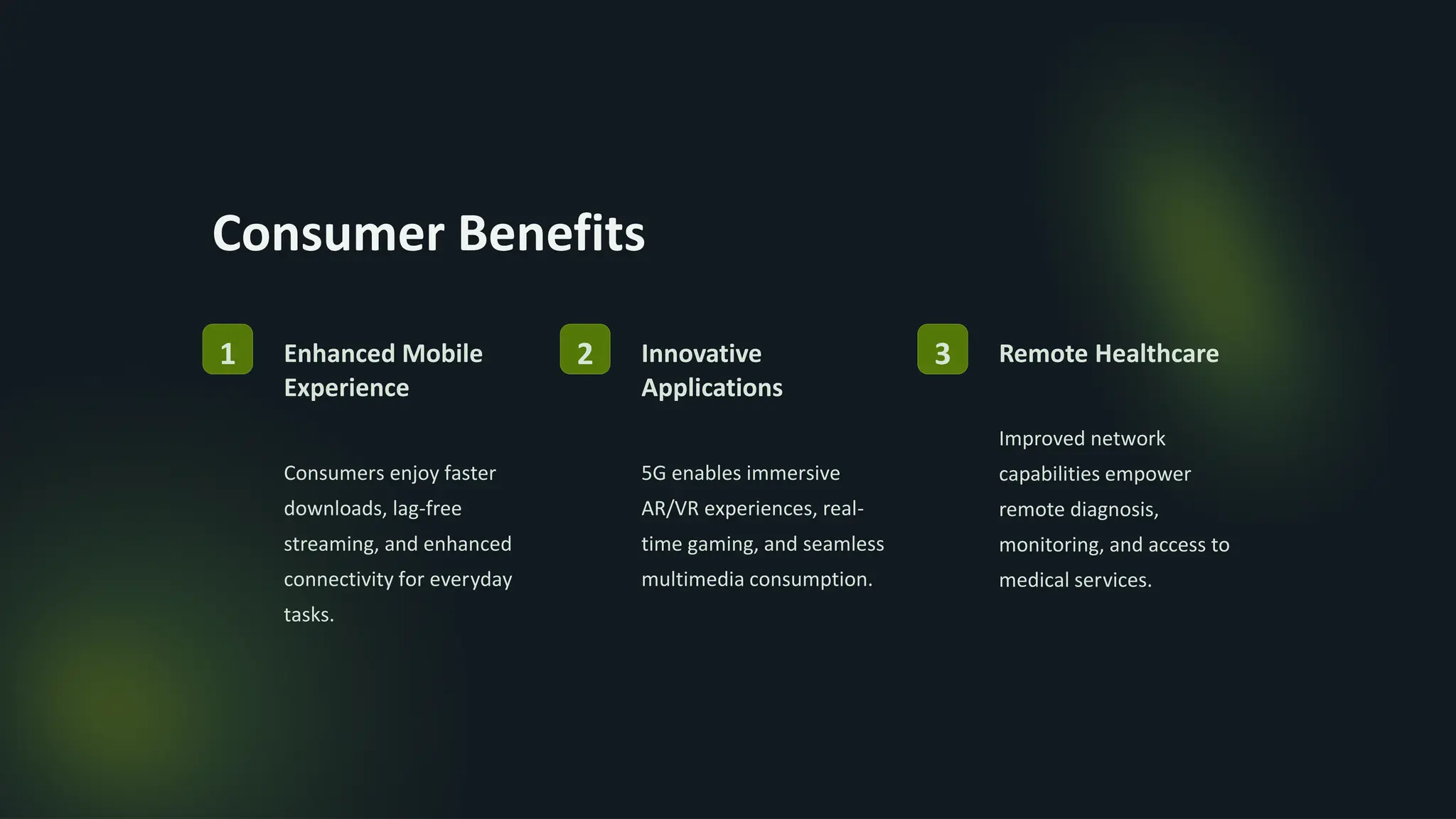 Consumer Benefits

1

Enhanced Mobile Experience

Consumers enjoy faster downloads, lag-free streaming, and enhanced connectivity for everyday tasks.

2

Innovative Applications

5G enables immersive AR/VR experiences, real-time gaming, and seamless multimedia consumption.

3

Remote Healthcare

Improved network capabilities empower remote diagnosis, monitoring, and access to medical services.